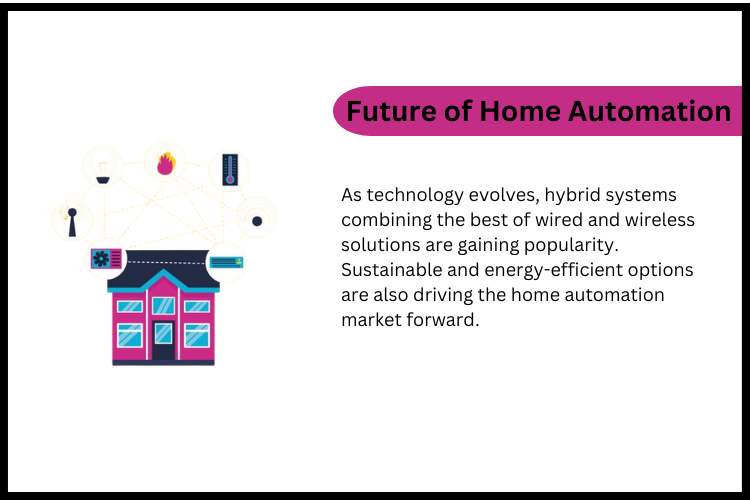 Future of Home Automation

As technology evolves, hybrid systems combining the best of wired and wireless solutions are gaining popularity. Sustainable and energy-efficient options are also driving the home automation market forward.